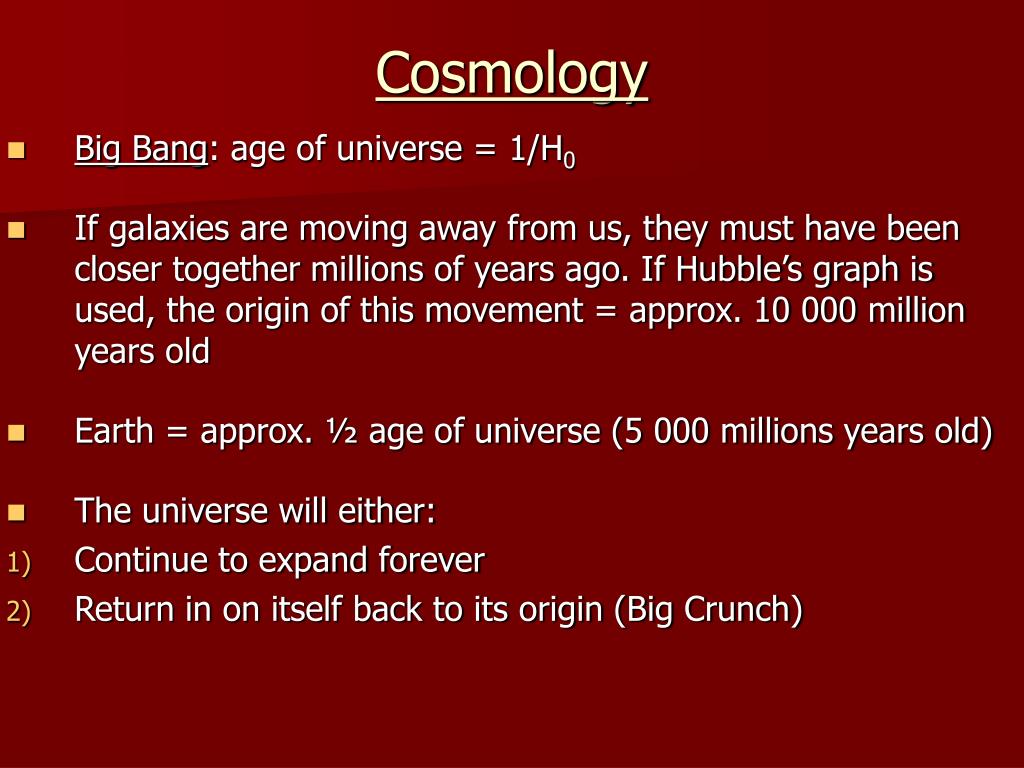 Cosmology

Big Bang: age of universe = $1/H_0$

If galaxies are moving away from us, they must have been closer together millions of years ago. If Hubble's graph is used, the origin of this movement = approx. 10 000 million years old

Earth = approx. ½ age of universe (5 000 millions years old)

The universe will either:
1) Continue to expand forever
2) Return in on itself back to its origin (Big Crunch)